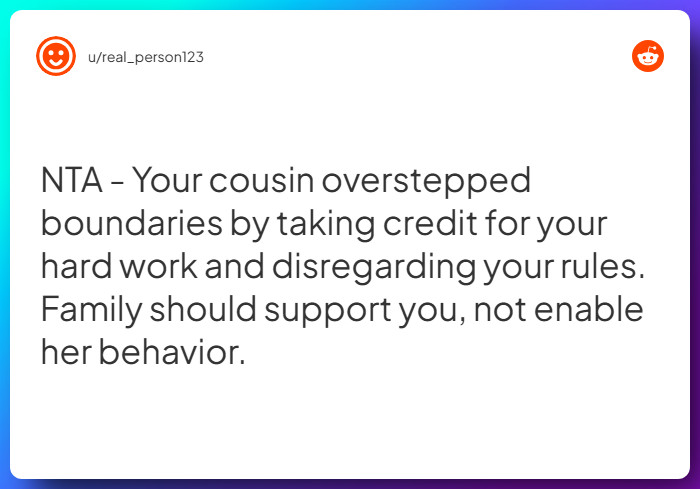 u/real_person123

NTA - Your cousin overstepped boundaries by taking credit for your hard work and disregarding your rules. Family should support you, not enable her behavior.